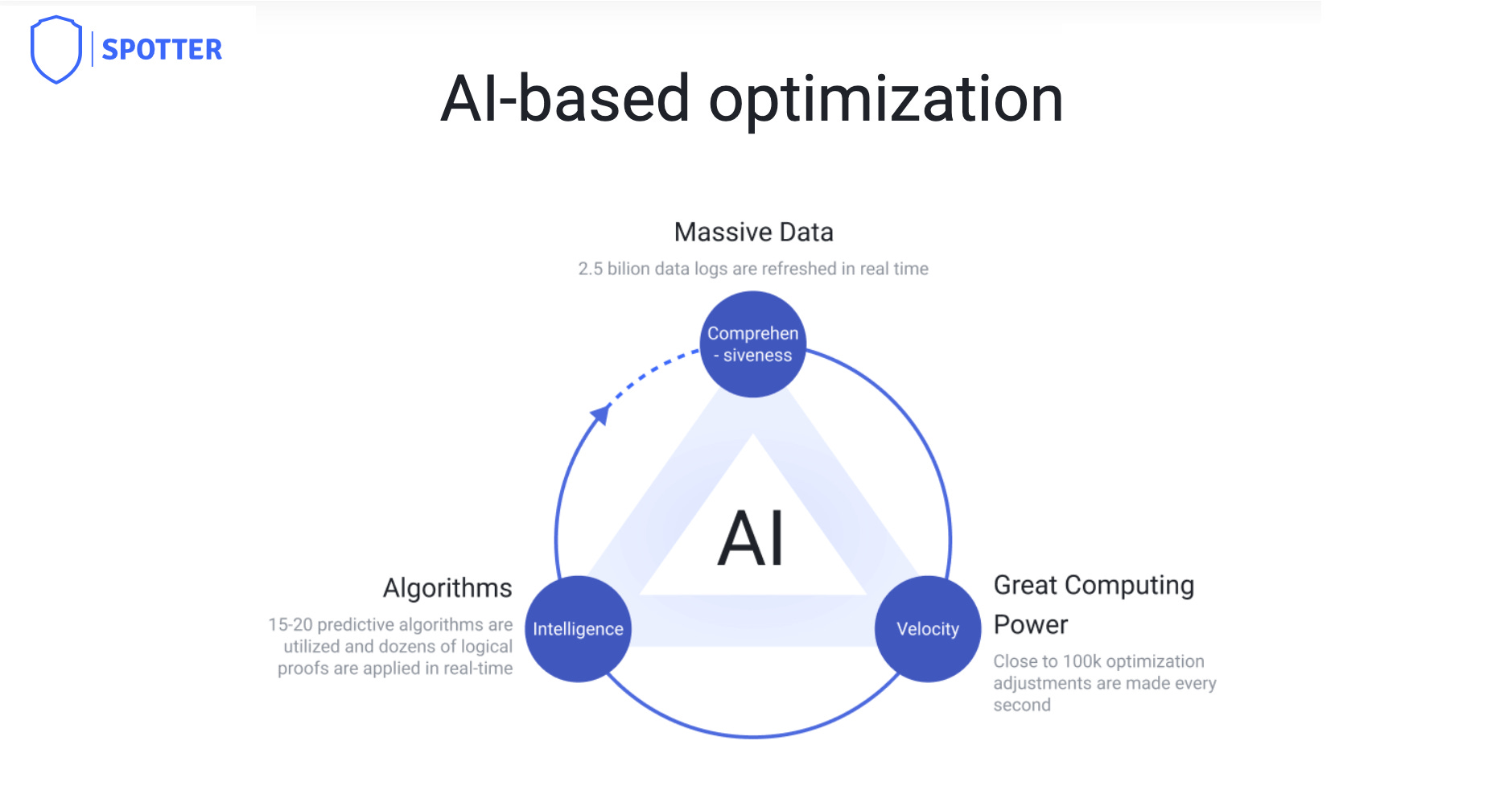 SPOTTER

AI-based optimization

Massive Data

2.5 bilion data logs are refreshed in real time

Comprehen - siveness

AI

Algorithms

15-20 predictive algorithms are utilized and dozens of logical proofs are applied in real-time

Intelligence

Velocity

Great Computing Power

Close to 100k optimization adjustments are made every second